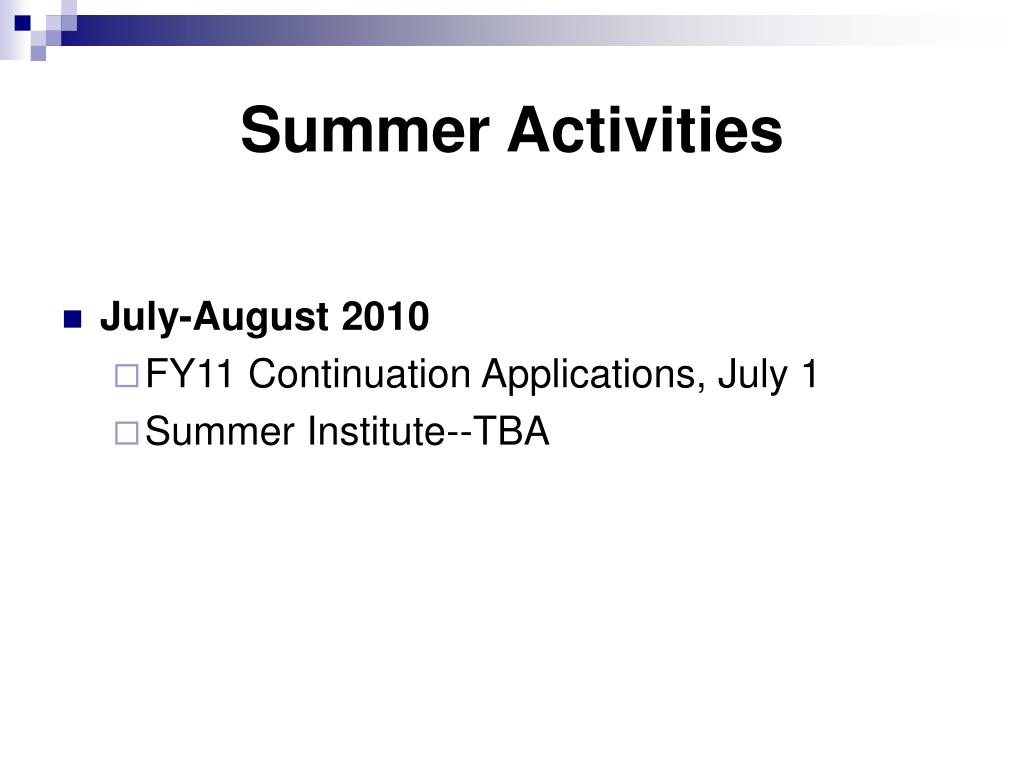 Summer Activities

July-August 2010

FY11 Continuation Applications, July 1

Summer Institute--TBA